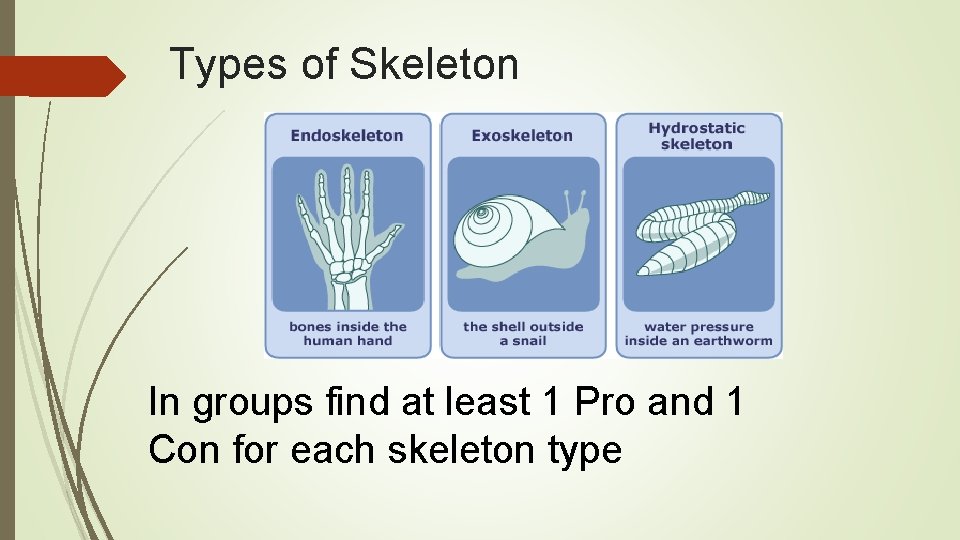 Types of Skeleton

Endoskeleton

bones inside the human hand

Exoskeleton

the shell outside a snail

Hydrostatic skeleton

water pressure inside an earthworm

In groups find at least 1 Pro and 1 Con for each skeleton type